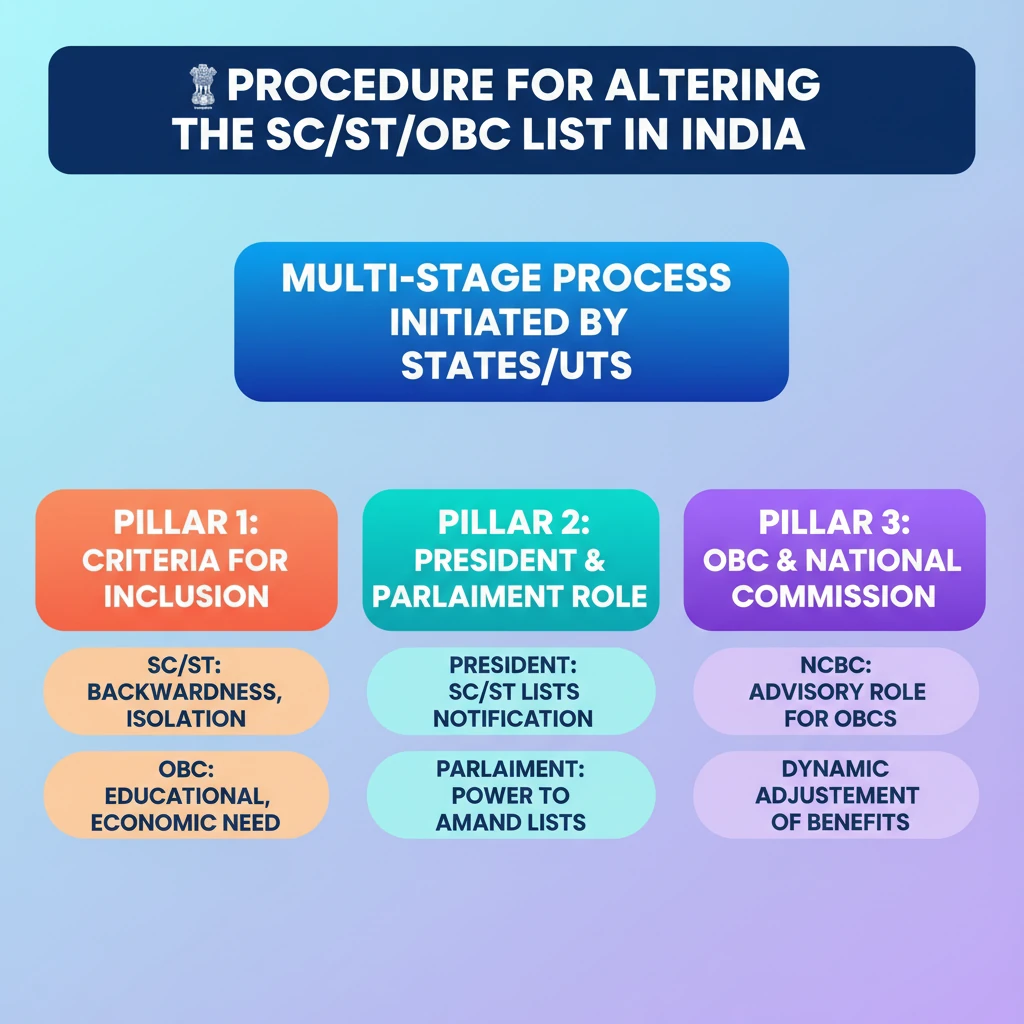 PROCEDURE FOR ALTERING THE SC/ST/OBC LIST IN INDIA

MULTI-STAGE PROCESS INITIATED BY STATES/UTS

PILLAR 1: CRITERIA FOR INCLUSION

SC/ST: BACKWARDNESS, ISOLATION

OBC: EDUCATIONAL, ECONOMIC NEED

PILLAR 2: PRESIDENT & PARLAIMENT ROLE

PRESIDENT: SC/ST LISTS NOTIFICATION

PARLAIMENT: POWER TO AMAND LISTS

PILLAR 3: OBC & NATIONAL COMMISSION

NCBC: ADVISORY ROLE FOR OBCS

DYNAMIC ADJUSTEMENT OF BENEFITS